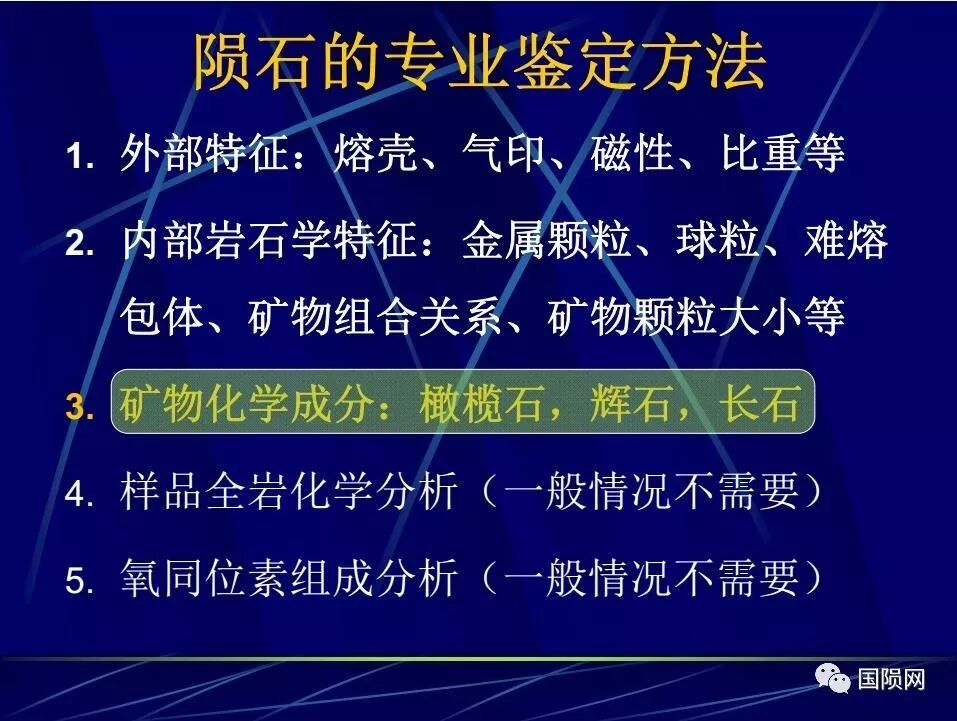 陨石的专业鉴定方法

1. 外部特征：熔壳、气印、磁性、比重等

2. 内部岩石学特征：金属颗粒、球粒、难熔包体、矿物组合关系、矿物颗粒大小等

3. 矿物化学成分：橄榄石，辉石，长石

4. 样品全岩化学分析（一般情况不需要）

5. 氧同位素组成分析（一般情况不需要）

国陨网